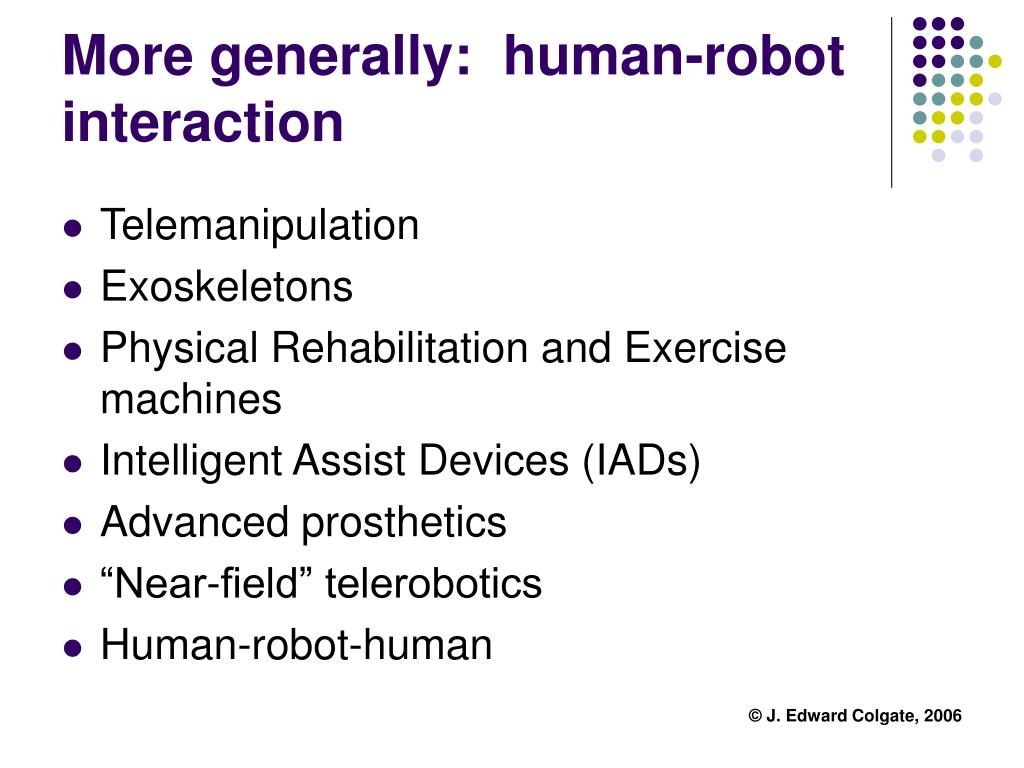 More generally:  human-robot interaction

- Telemanipulation
- Exoskeletons
- Physical Rehabilitation and Exercise machines
- Intelligent Assist Devices (IADs)
- Advanced prosthetics
- “Near-field” telerobotics
- Human-robot-human

© J. Edward Colgate, 2006